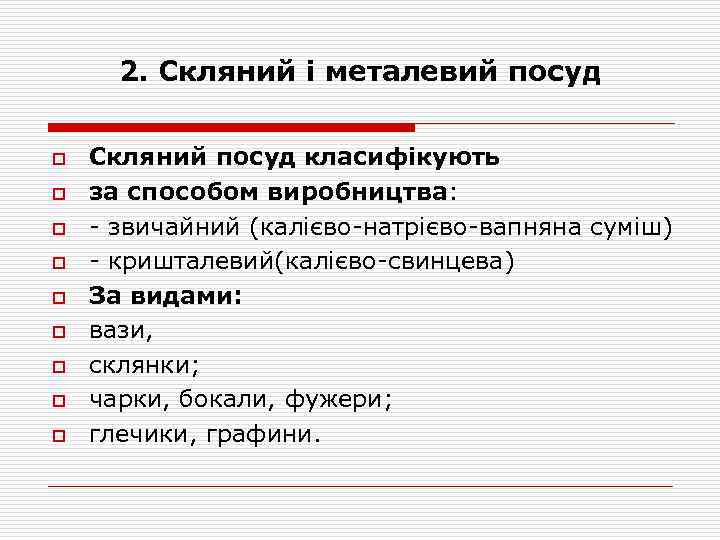 2. Скляний і металевий посуд

Скляний посуд класифікують

за способом виробництва:

- звичайний (калієво-натрієво-вапняна суміш)

- кришталевий(калієво-свинцева)

За видами:

вази,

склянки;

чарки, бокали, фужери;

глечики, графини.